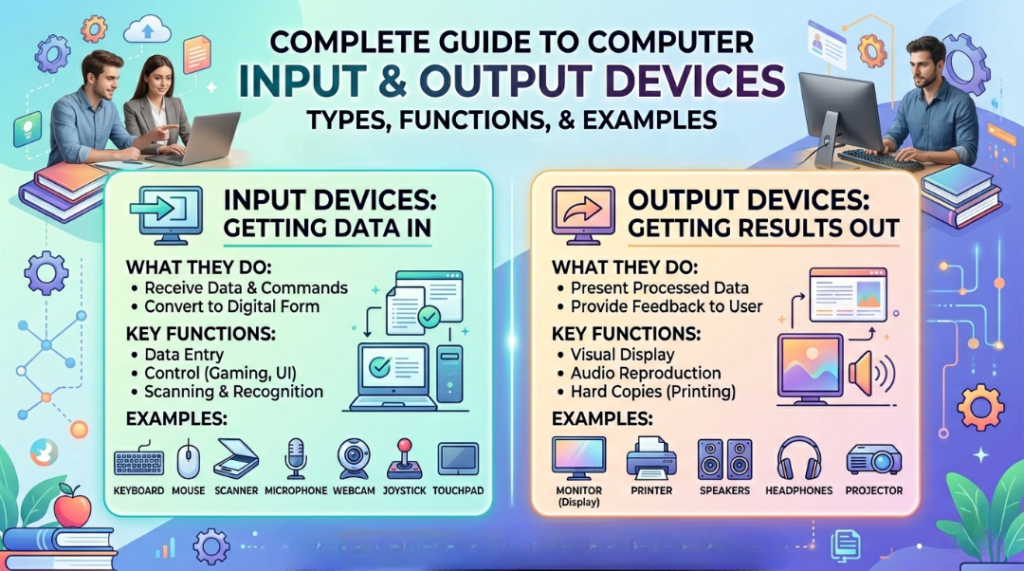 COMPLETE GUIDE TO COMPUTER
INPUT & OUTPUT DEVICES
TYPES, FUNCTIONS, & EXAMPLES

INPUT DEVICES:
GETTING DATA IN

WHAT THEY DO:
• Receive Data & Commands
• Convert to Digital Form

KEY FUNCTIONS:
• Data Entry
• Control (Gaming, UI)
• Scanning & Recognition

EXAMPLES:
KEYBOARD MOUSE SCANNER MICROPHONE WEBCAM JOYSTICK TOUCHPAD

OUTPUT DEVICES:
GETTING RESULTS OUT

WHAT THEY DO:
• Present Processed Data
• Provide Feedback to User

KEY FUNCTIONS:
• Visual Display
• Audio Reproduction
• Hard Copies (Printing)

EXAMPLES:
MONITOR (Display) PRINTER SPEAKERS HEADPHONES PROJECTOR